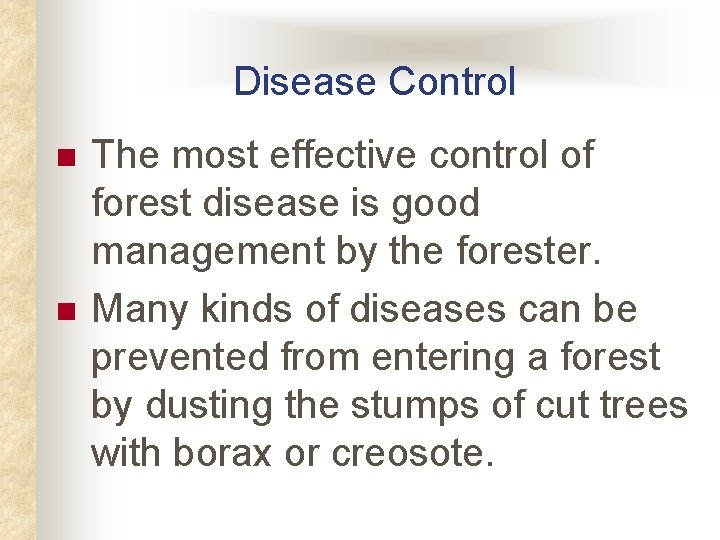 Disease Control

■ The most effective control of forest disease is good management by the forester.

■ Many kinds of diseases can be prevented from entering a forest by dusting the stumps of cut trees with borax or creosote.